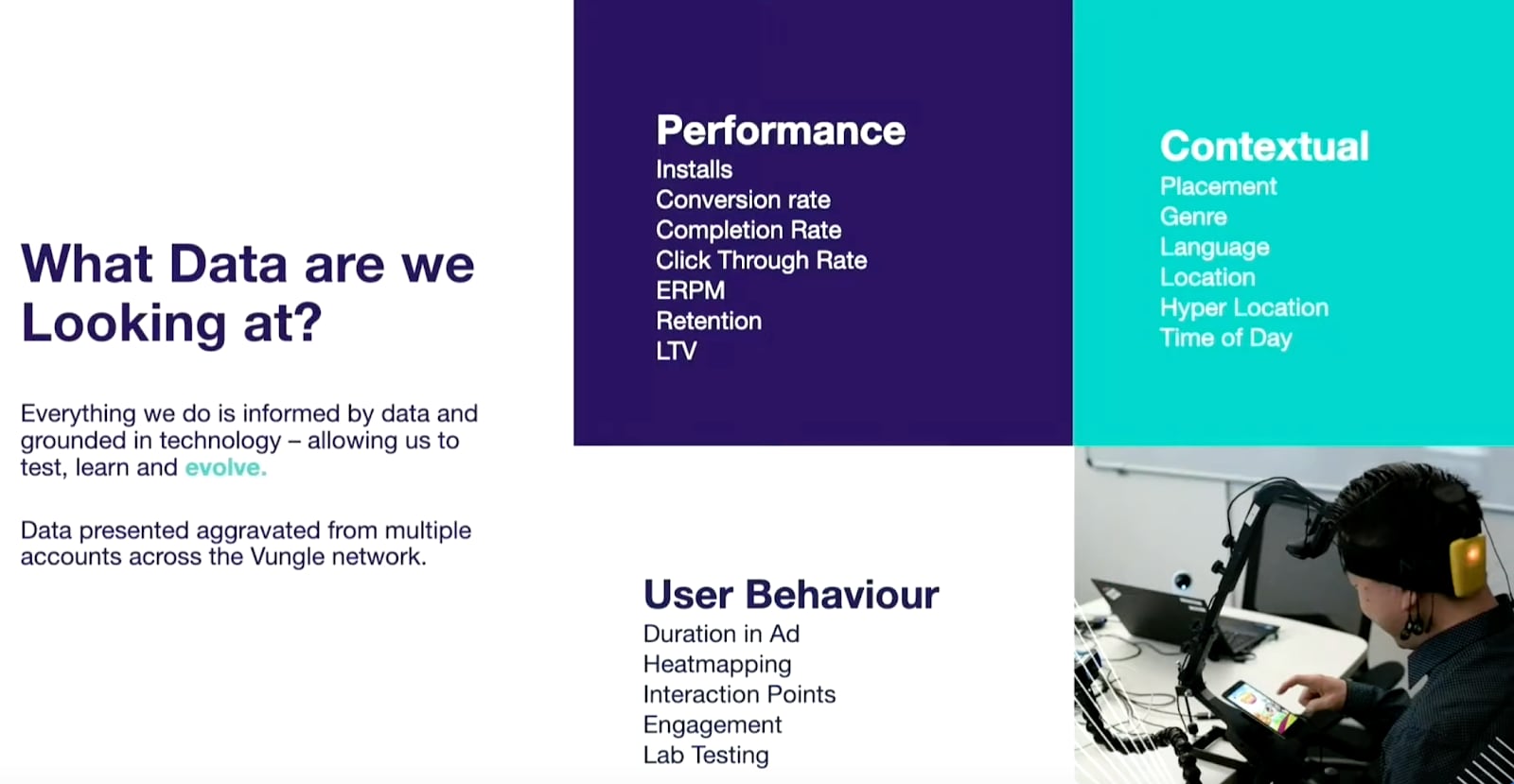 What Data are we Looking at?

Everything we do is informed by data and grounded in technology – allowing us to test, learn and evolve.

Data presented aggravated from multiple accounts across the Vungle network.

Performance
Installs
Conversion rate
Completion Rate
Click Through Rate
ERPM
Retention
LTV

Contextual
Placement
Genre
Language
Location
Hyper Location
Time of Day

User Behaviour
Duration in Ad
Heatmapping
Interaction Points
Engagement
Lab Testing